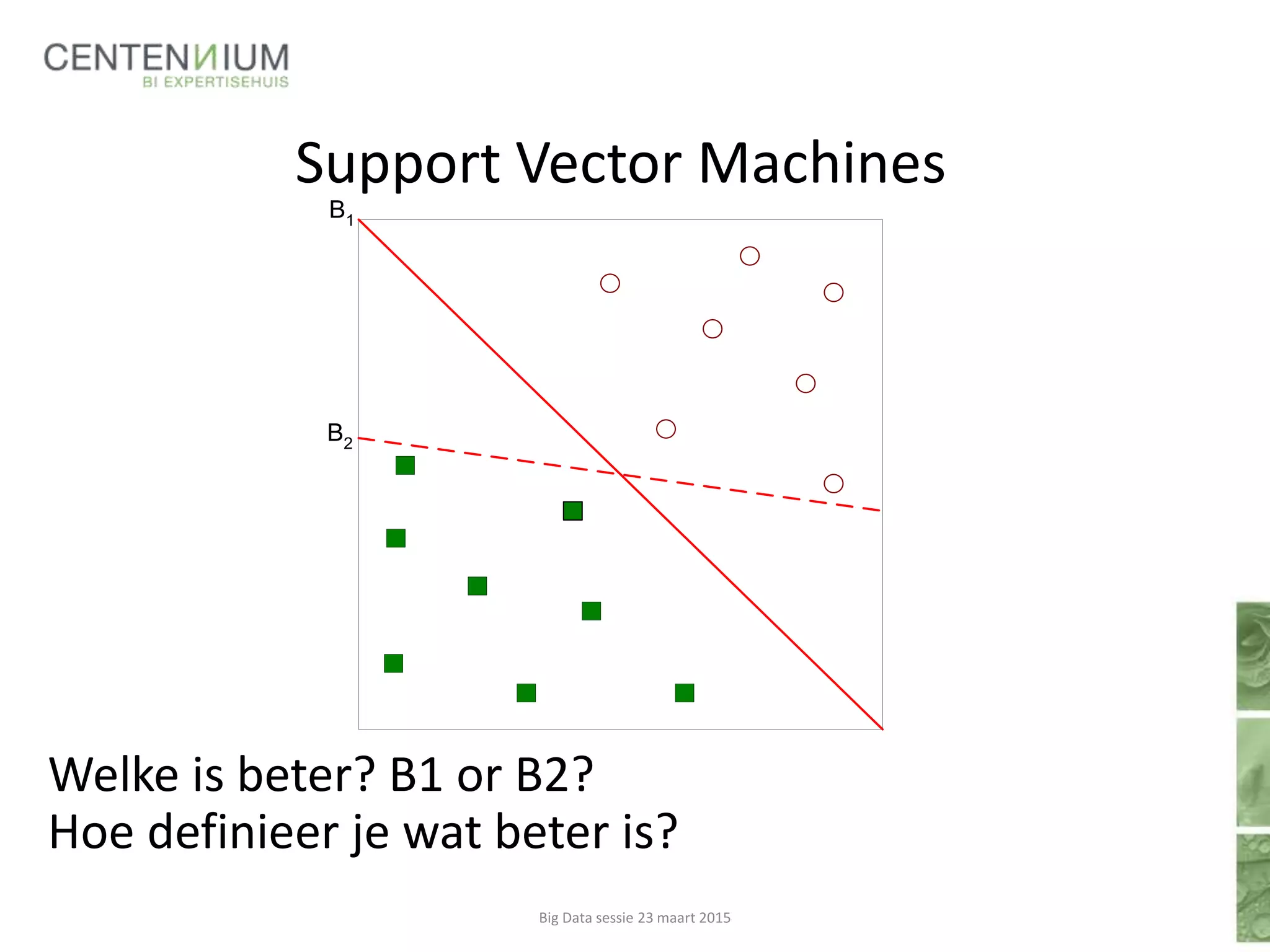 CENTENNIUM
BI EXPERTISEHUIS

Support Vector Machines

$B_1$

$B_2$

Welke is beter? B1 or B2?
Hoe definieer je wat beter is?

Big Data sessie 23 maart 2015